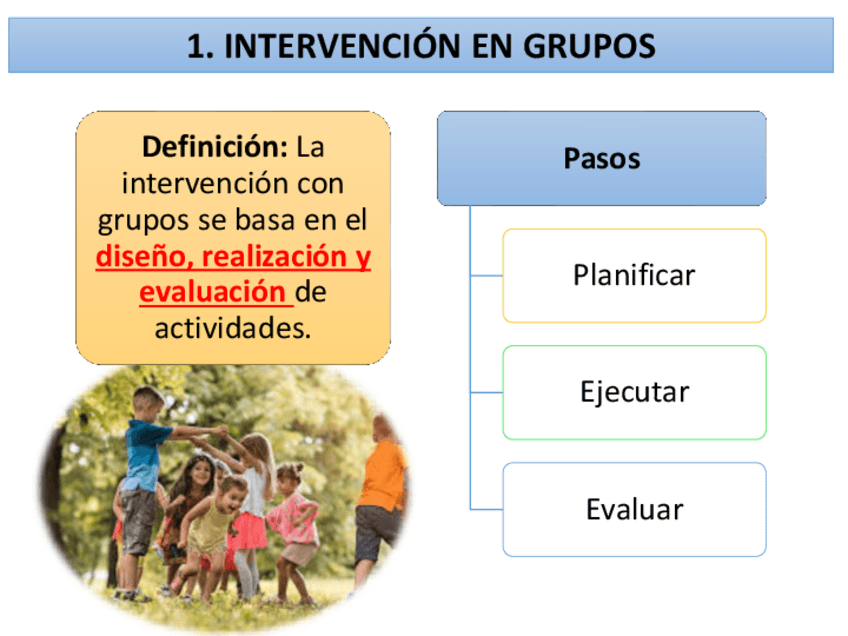 1. INTERVENCIÓN EN GRUPOS

Definición: La intervención con grupos se basa en el diseño, realización y evaluación de actividades.

Pasos

Planificar

Ejecutar

Evaluar